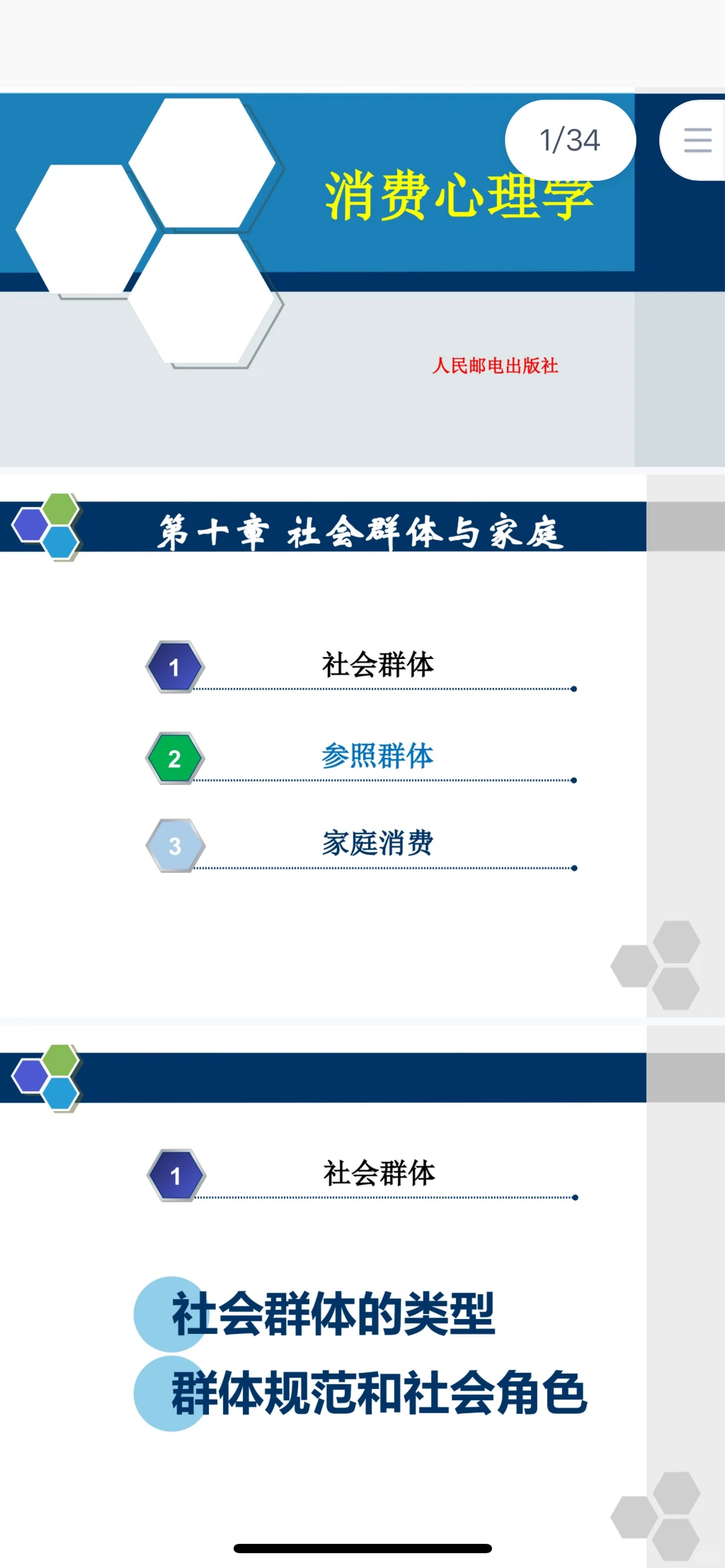 1/34

消费心理学

人民邮电出版社

第十章 社会群体与家庭

1 社会群体

2 参照群体

3 家庭消费

1 社会群体

社会群体的类型

群体规范和社会角色